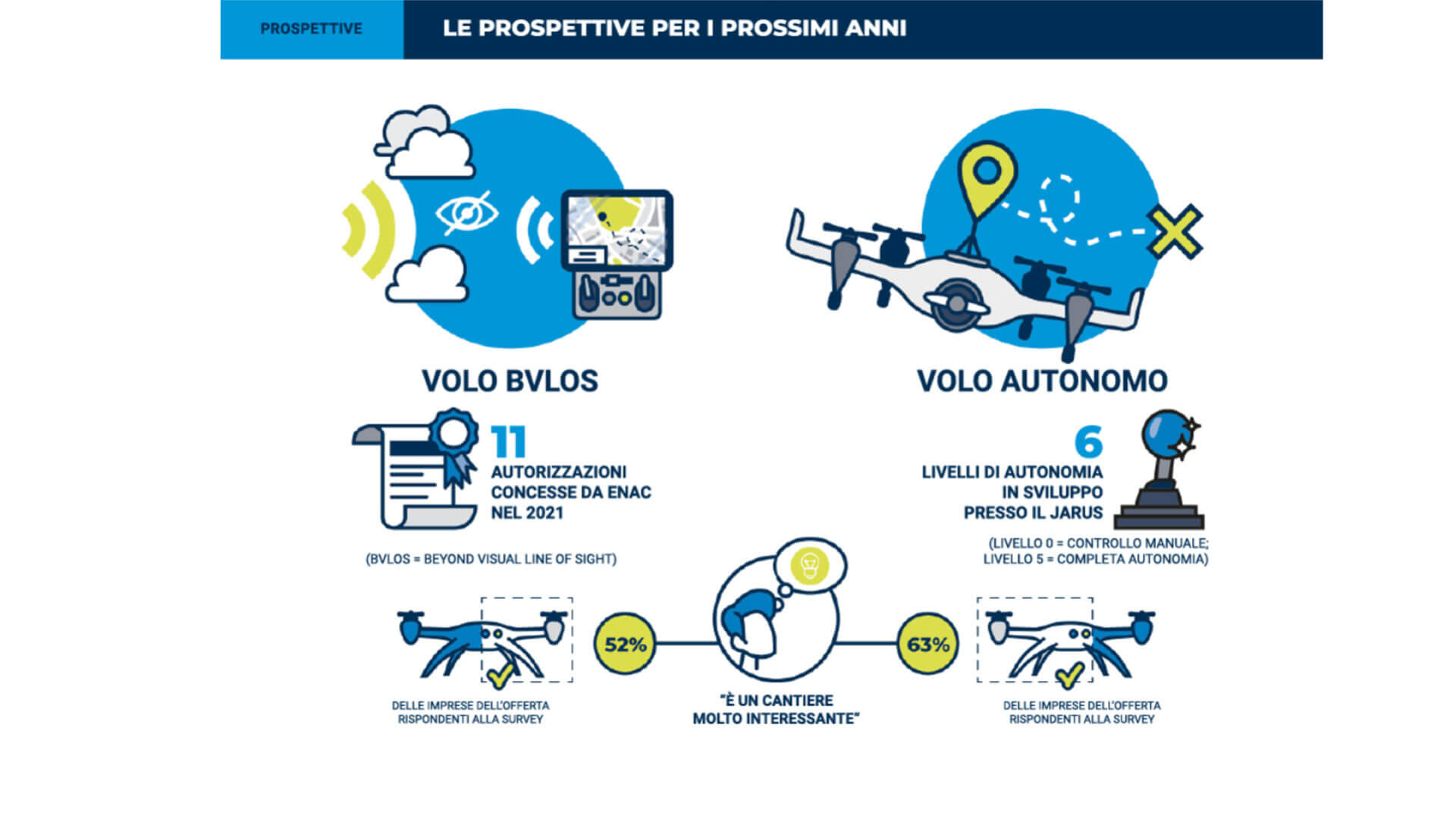 PROSPETTIVE

LE PROSPETTIVE PER I PROSSIMI ANNI

VOLO BVLOS

11
AUTORIZZAZIONI CONCESSE DA ENAC NEL 2021

(BVLOS = BEYOND VISUAL LINE OF SIGHT)

VOLO AUTONOMO

6
LIVELLI DI AUTONOMIA IN SVILUPPO PRESSO IL JARUS

(LIVELLO 0 = CONTROLLO MANUALE; LIVELLO 5 = COMPLETA AUTONOMIA)

52%
DELLE IMPRESE DELL'OFFERTA RISPONDENTI ALLA SURVEY

"È UN CANTIERE MOLTO INTERESSANTE"

63%
DELLE IMPRESE DELL'OFFERTA RISPONDENTI ALLA SURVEY